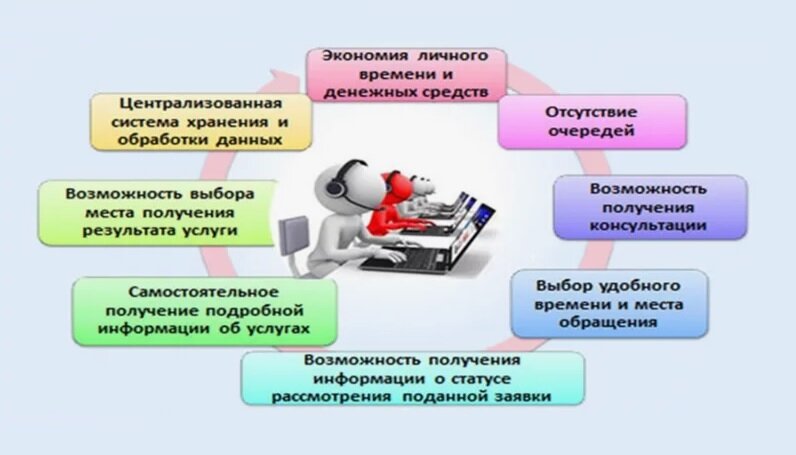 Экономия личного времени и денежных средств

Отсутствие очередей

Возможность получения консультации

Выбор удобного времени и места обращения

Возможность получения информации о статусе рассмотрения поданной заявки

Самостоятельное получение подробной информации об услугах

Возможность выбора места получения результата услуги

Централизованная система хранения и обработки данных